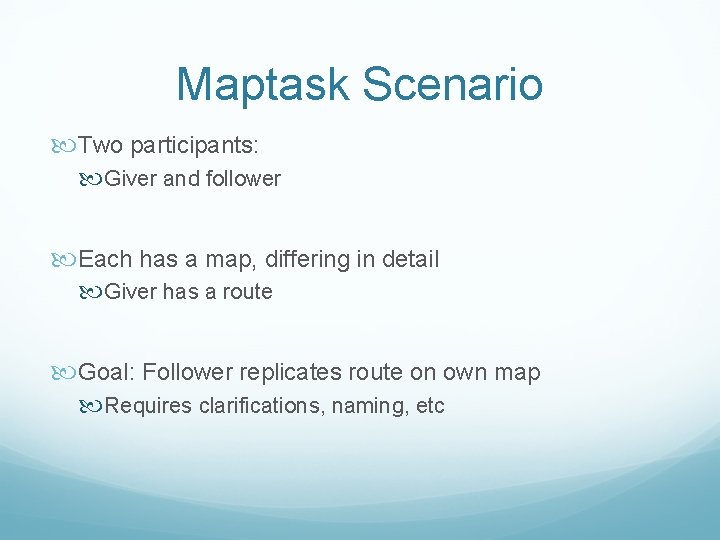 Maptask Scenario

Two participants:

Giver and follower

Each has a map, differing in detail

Giver has a route

Goal: Follower replicates route on own map

Requires clarifications, naming, etc